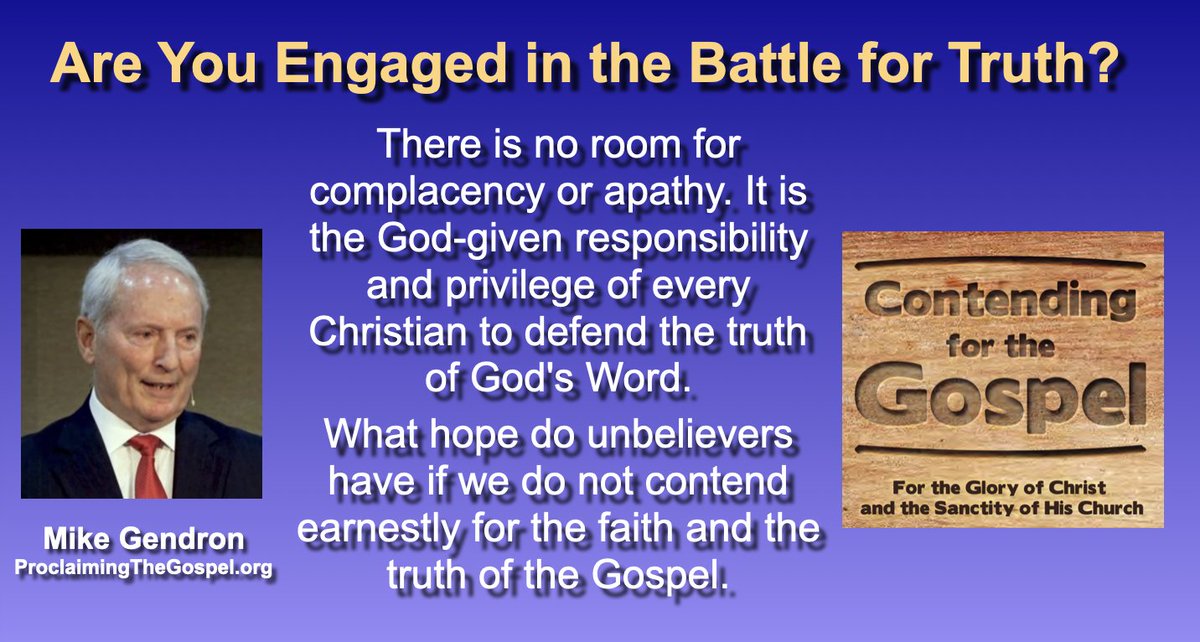 Are You Engaged in the Battle for Truth?

There is no room for complacency or apathy. It is the God-given responsibility and privilege of every Christian to defend the truth of God's Word.

What hope do unbelievers have if we do not contend earnestly for the faith and the truth of the Gospel.

Mike Gendron
ProclaimingTheGospel.org

Contending for the Gospel

For the Glory of Christ and the Sanctity of His Church